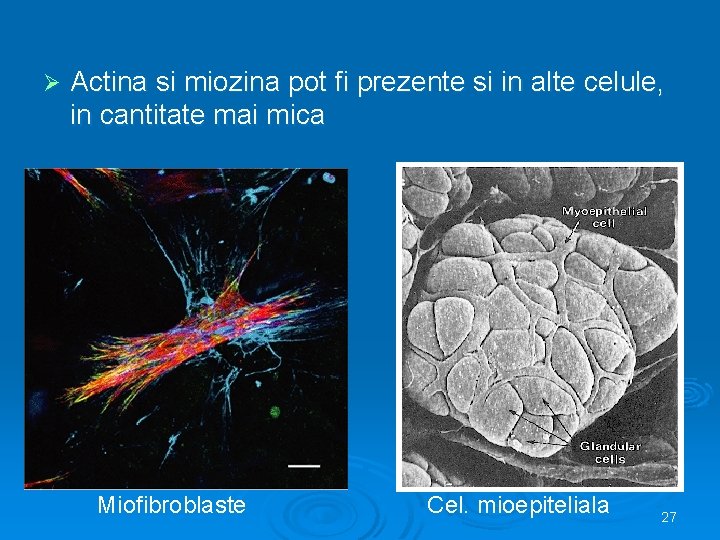 ➢ Actina si miozina pot fi prezente si in alte celule, in cantitate mai mica

Myoepithelial cell

Glandular cells

Miofibroblaste

Cel. mioepiteliala

27